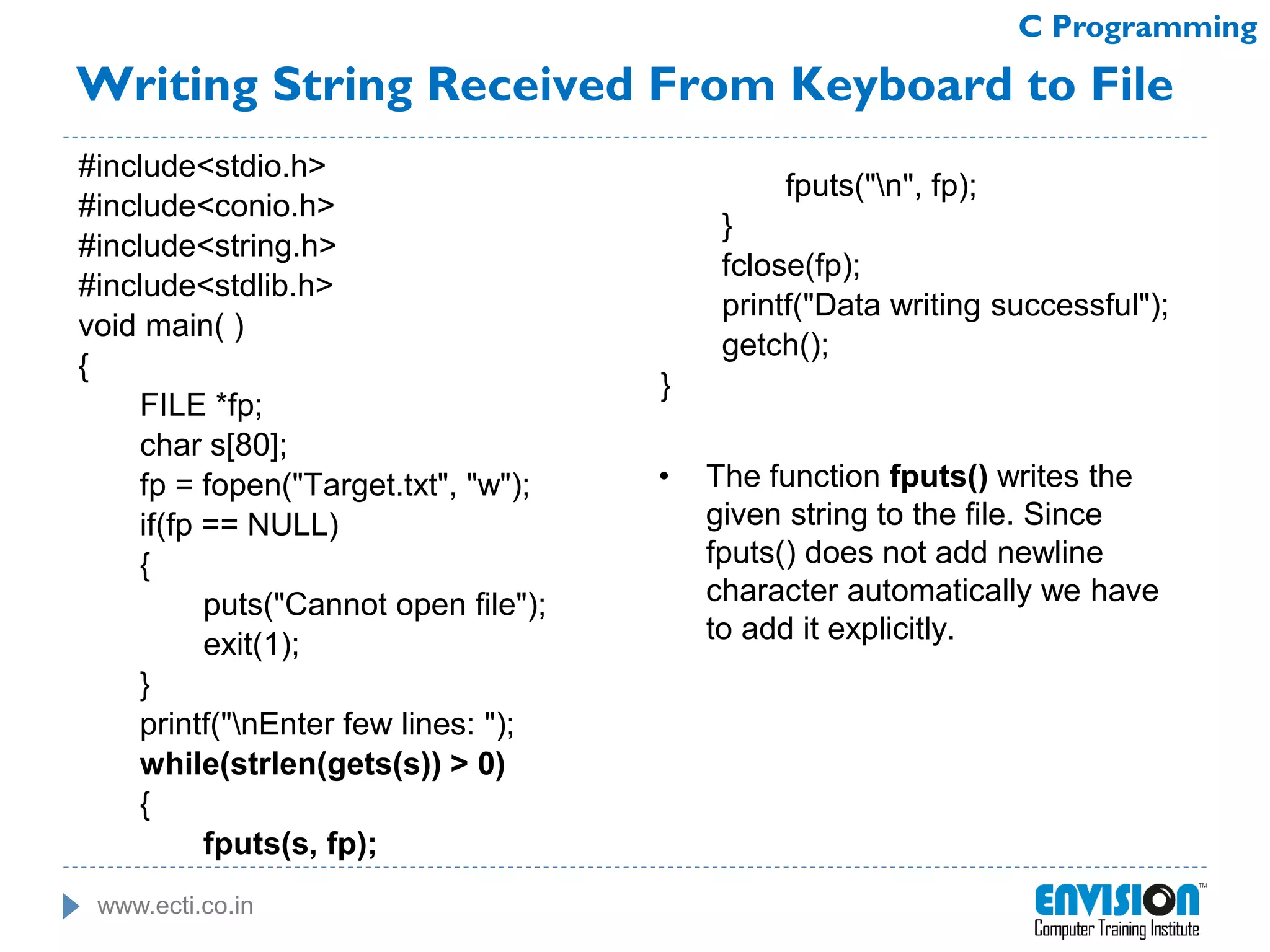 C Programming

Writing String Received From Keyboard to File

#include<stdio.h>
#include<conio.h>
#include<string.h>
#include<stdlib.h>
void main( )
{
FILE *fp;
char s[80];
fp = fopen("Target.txt", "w");
if(fp == NULL)
{
puts("Cannot open file");
exit(1);
}
printf("\nEnter few lines: ");
while(strlen(gets(s)) > 0)
{
fputs(s, fp);
fputs("\n", fp);
}
fclose(fp);
printf("Data writing successful");
getch();
}

• The function fputs() writes the given string to the file. Since fputs() does not add newline character automatically we have to add it explicitly.

www.ecti.co.in

ENVISION™
Computer Training Institute